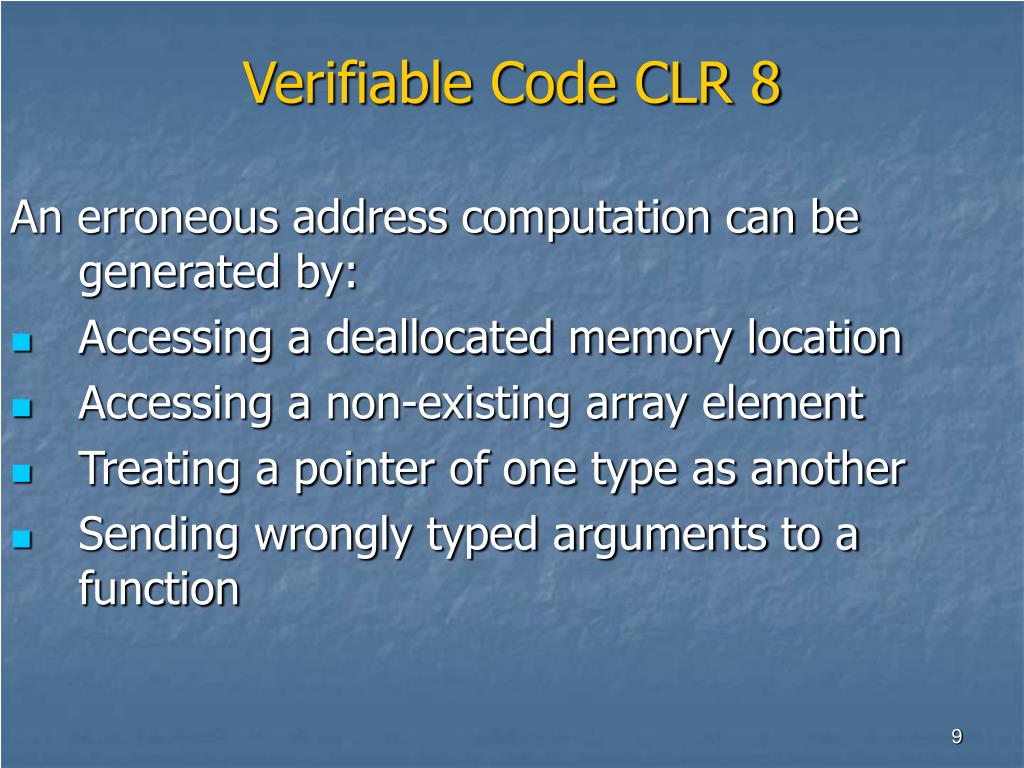 Verifiable Code CLR 8

An erroneous address computation can be generated by:

- Accessing a deallocated memory location
- Accessing a non-existing array element
- Treating a pointer of one type as another
- Sending wrongly typed arguments to a function

9